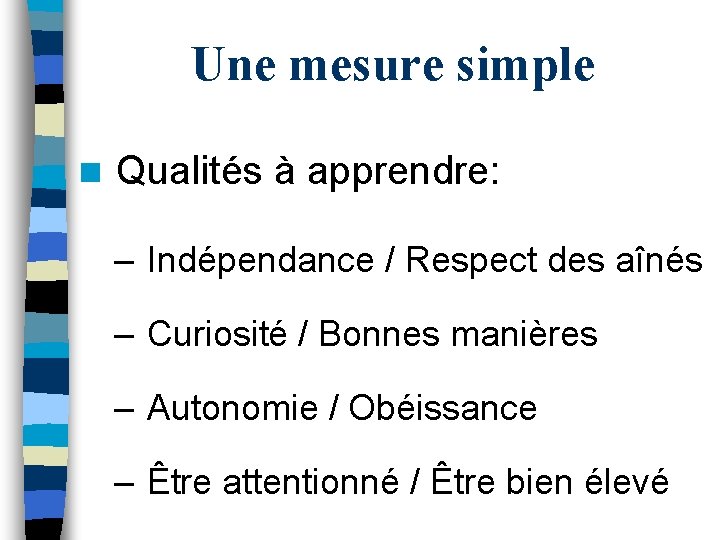 Une mesure simple

Qualités à apprendre:

– Indépendance / Respect des aînés

– Curiosité / Bonnes manières

– Autonomie / Obéissance

– Être attentionné / Être bien élevé